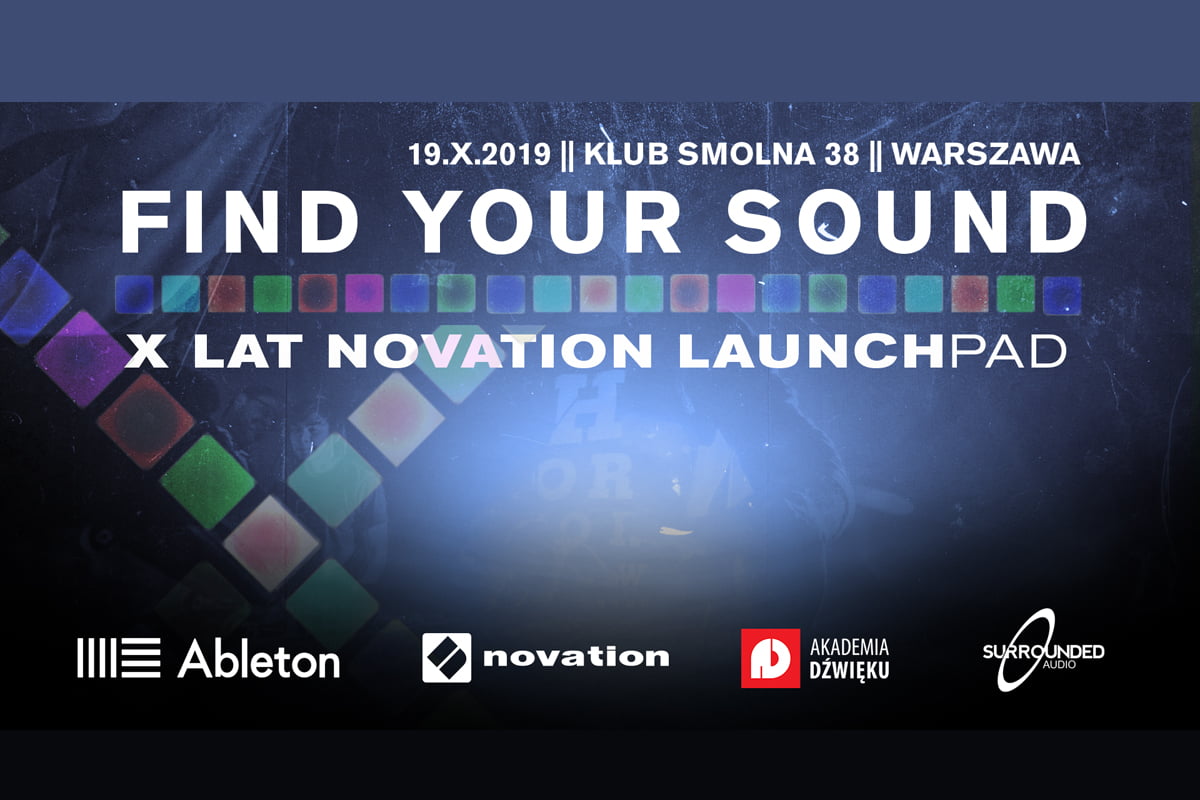 19.X.2019 || KLUB SMOLNA 38 || WARSZAWA

FIND YOUR SOUND

X LAT NOVATION LAUNCHPAD

Ableton

novation

AKADEMIA DŹWIĘKU

SURROUNDED AUDIO